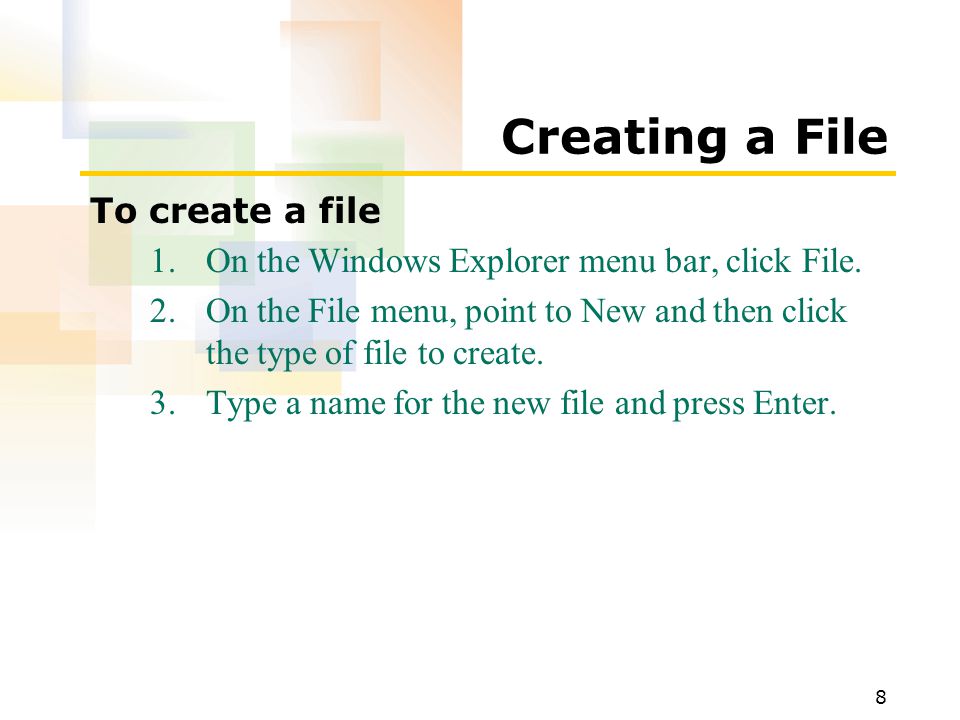 Creating a File

To create a file

1. On the Windows Explorer menu bar, click File.
2. On the File menu, point to New and then click the type of file to create.
3. Type a name for the new file and press Enter.

8